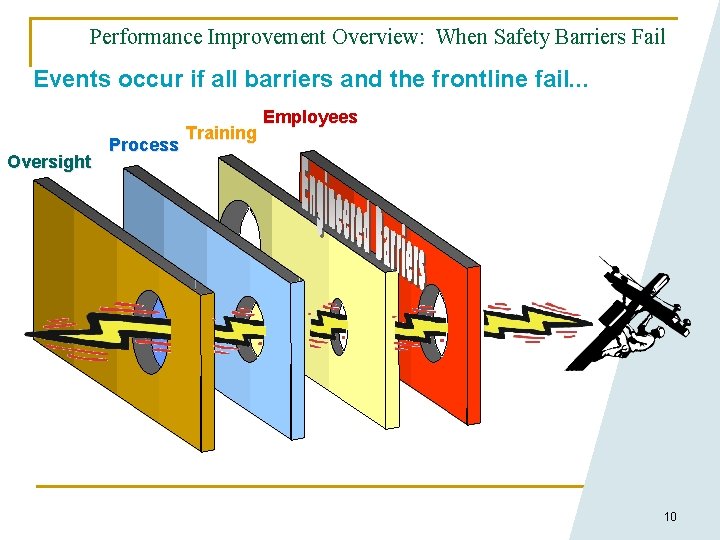 Performance Improvement Overview: When Safety Barriers Fail

Events occur if all barriers and the frontline fail...

Oversight

Process

Training

Employees

Engineered Barriers

10